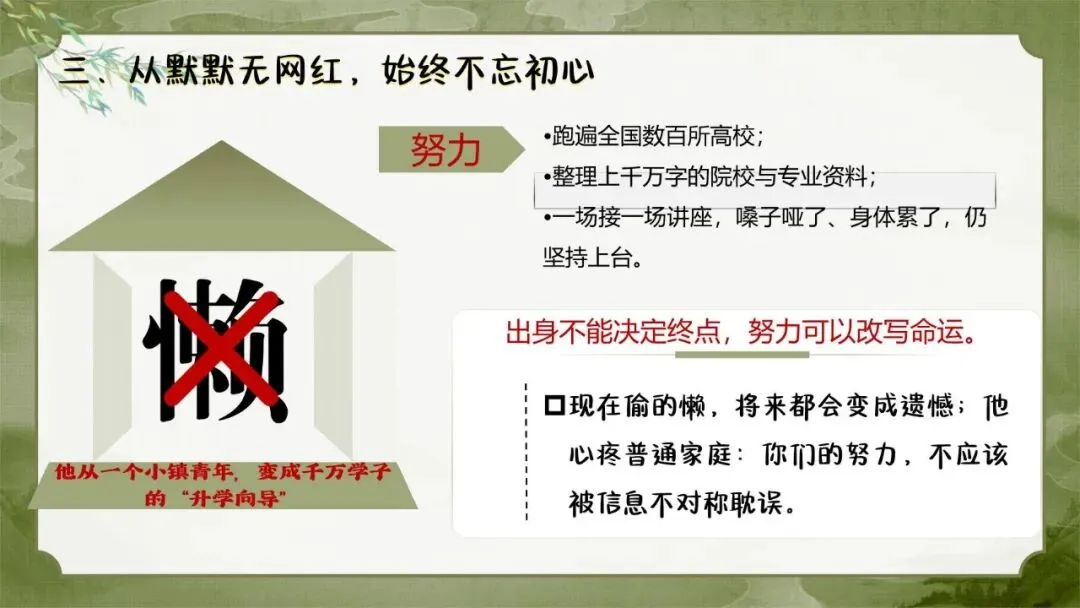 三、从默默无网红，始终不忘初心

努力

•跑遍全国数百所高校；
•整理上千万字的院校与专业资料；
•一场接一场讲座，嗓子哑了、身体累了，仍坚持上台。

懒

他从一个小镇青年，变成千万学子的“升学向导”

出身不能决定终点，努力可以改写命运。

☐现在偷的懒，将来都会变成遗憾；他心疼普通家庭：你们的努力，不应该被信息不对称耽误。